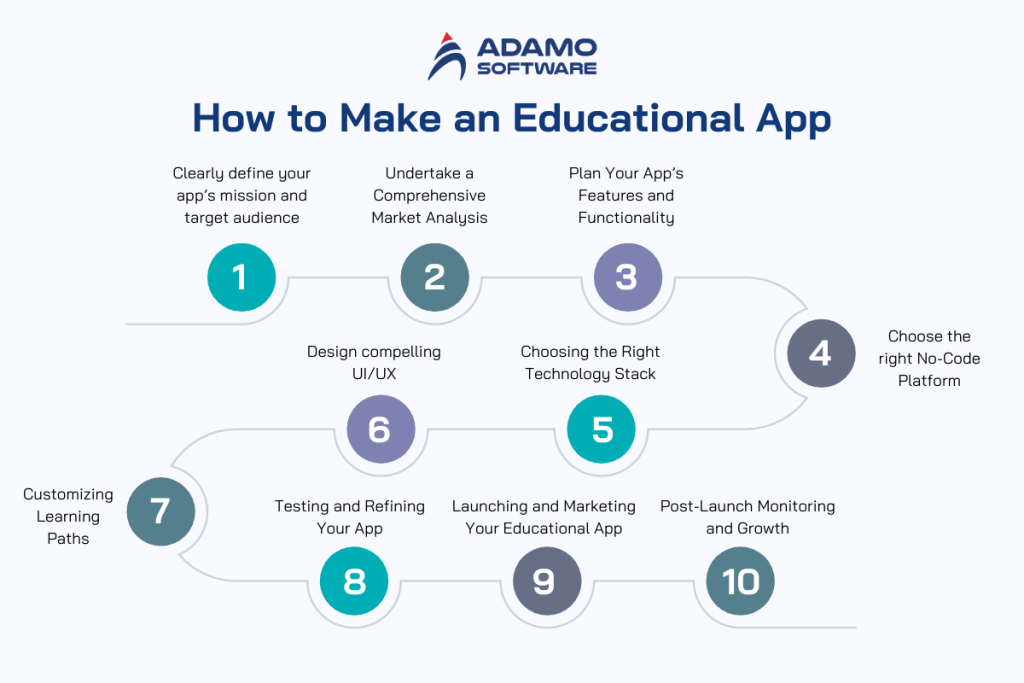 ADAMO SOFTWARE

How to Make an Educational App

Clearly define your app's mission and target audience

1

Undertake a Comprehensive Market Analysis

2

Plan Your App's Features and Functionality

3

4

Choose the right No-Code Platform

Choosing the Right Technology Stack

5

Design compelling UI/UX

6

Customizing Learning Paths

7

Testing and Refining Your App

8

Launching and Marketing Your Educational App

9

Post-Launch Monitoring and Growth

10